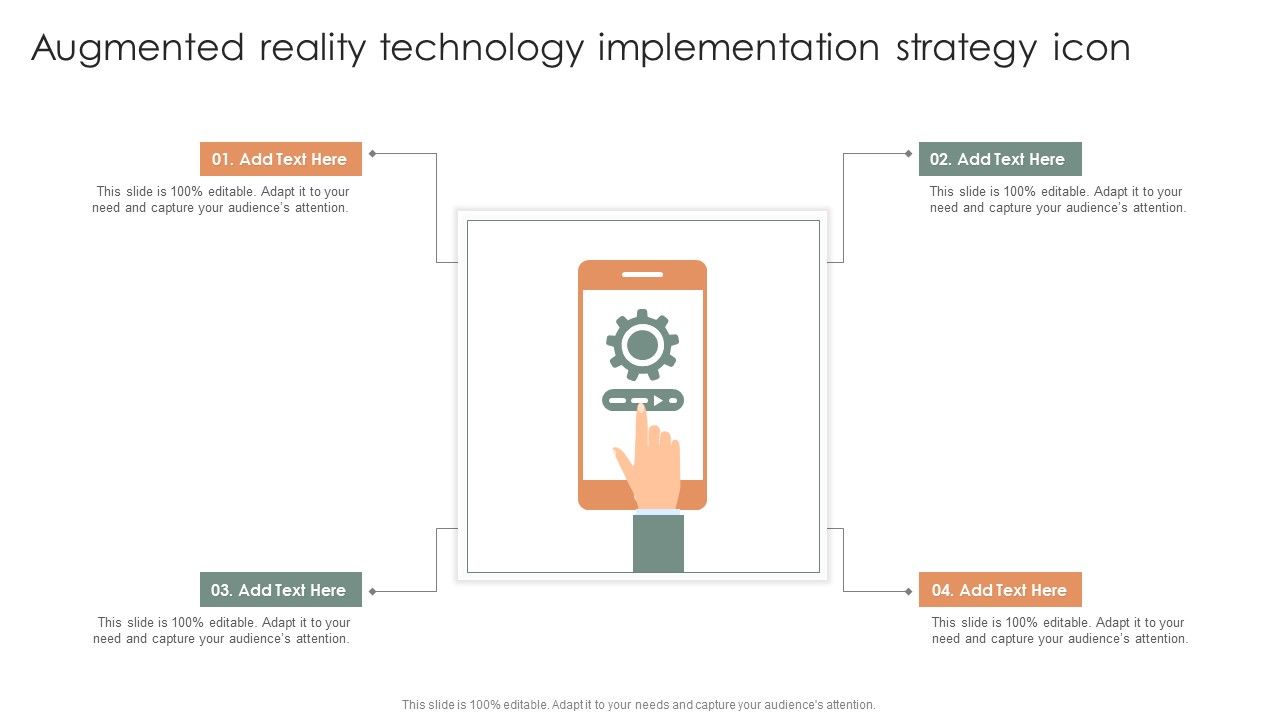 Augmented reality technology implementation strategy icon

01. Add Text Here

This slide is 100% editable. Adapt it to your need and capture your audience's attention.

02. Add Text Here

This slide is 100% editable. Adapt it to your need and capture your audience's attention.

03. Add Text Here

This slide is 100% editable. Adapt it to your need and capture your audience's attention.

04. Add Text Here

This slide is 100% editable. Adapt it to your need and capture your audience's attention.

This slide is 100% editable. Adapt it to your needs and capture your audience's attention.